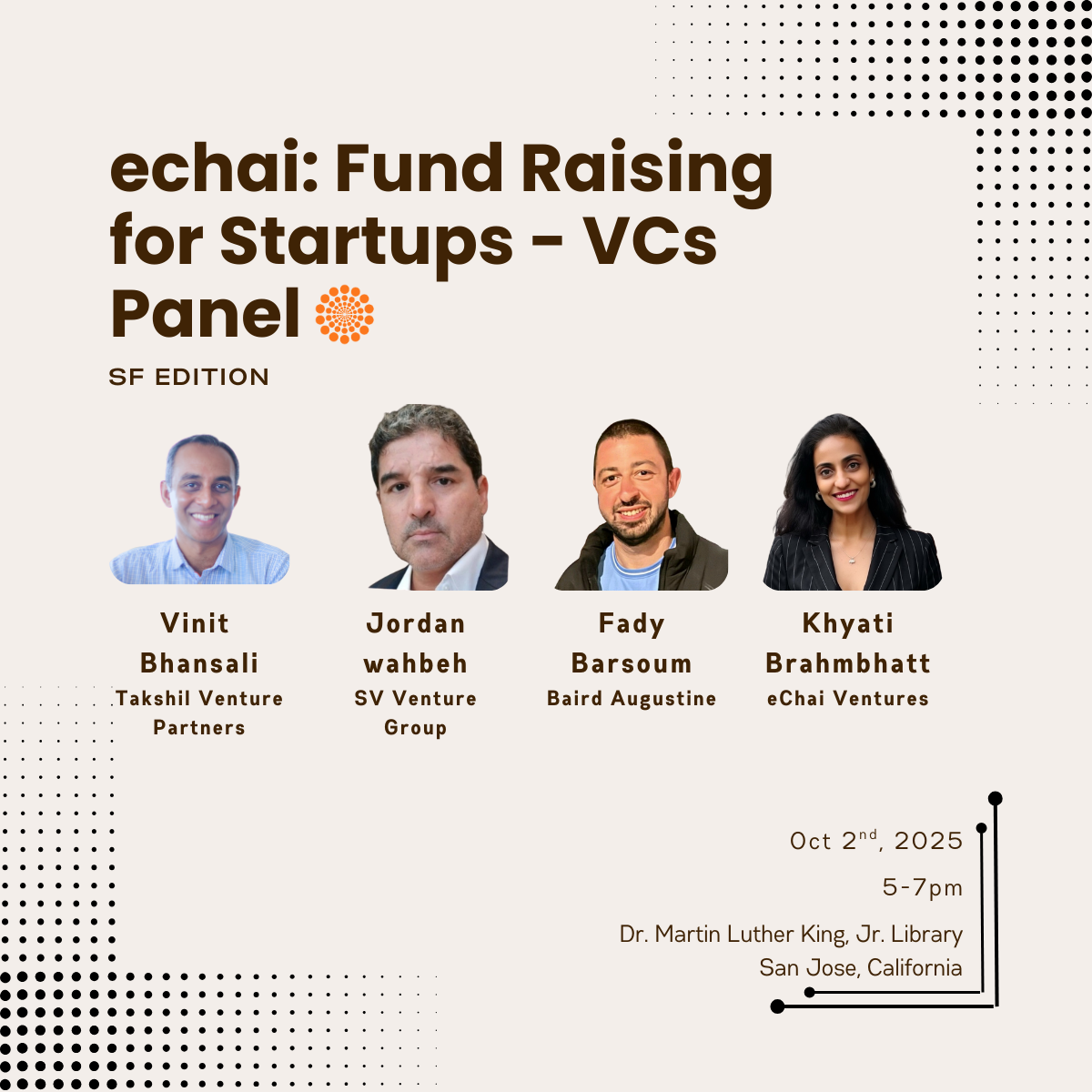 echai: Fund Raising for Startups - VCs Panel

SF EDITION

Vinit Bhansali
Takshil Venture Partners

Jordan wahbeh
SV Venture Group

Fady Barsoum
Baird Augustine

Khyati Brahmbhatt
eChai Ventures

Oct 2$^{nd}$, 2025

5-7pm

Dr. Martin Luther King, Jr. Library
San Jose, California